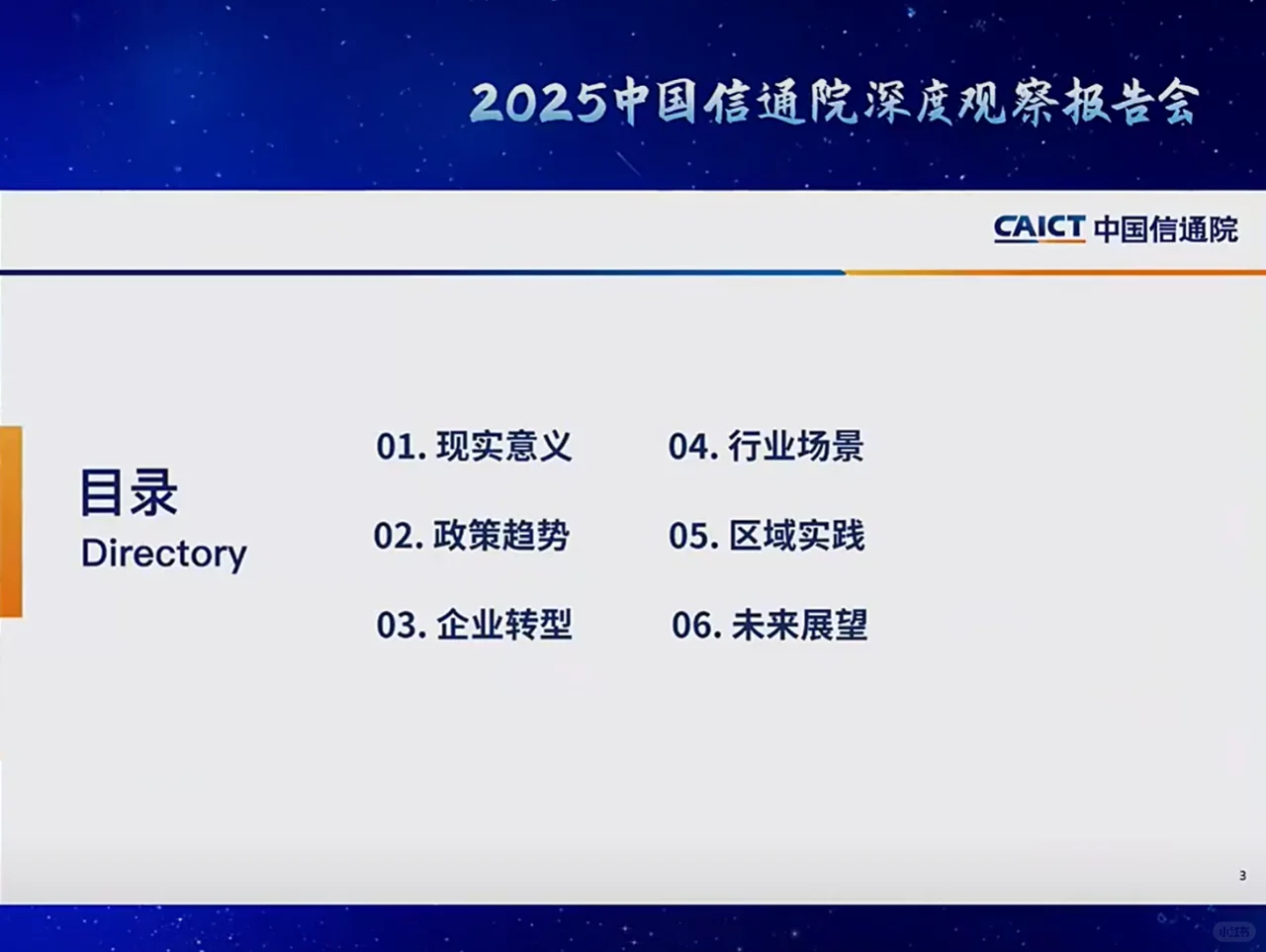 2025中国信通院深度观察报告会

CAICT 中国信通院

目录
Directory

01. 现实意义
02. 政策趋势
03. 企业转型

04. 行业场景
05. 区域实践
06. 未来展望

3

小红书